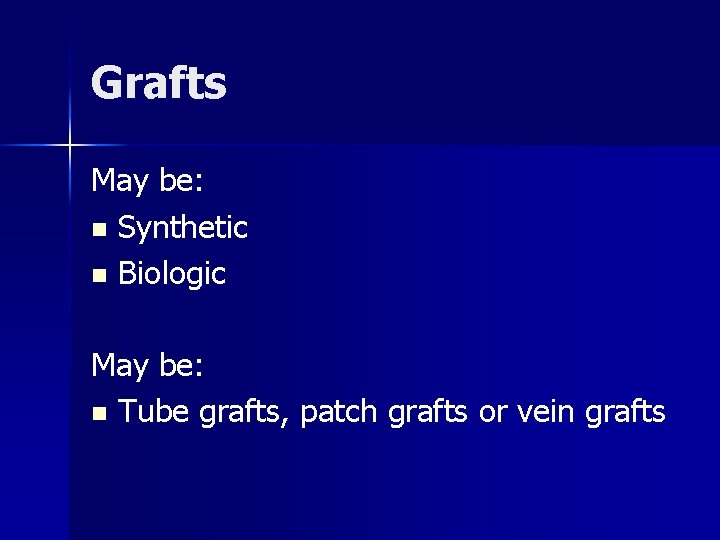 Grafts

May be:

- Synthetic
- Biologic

May be:

- Tube grafts, patch grafts or vein grafts